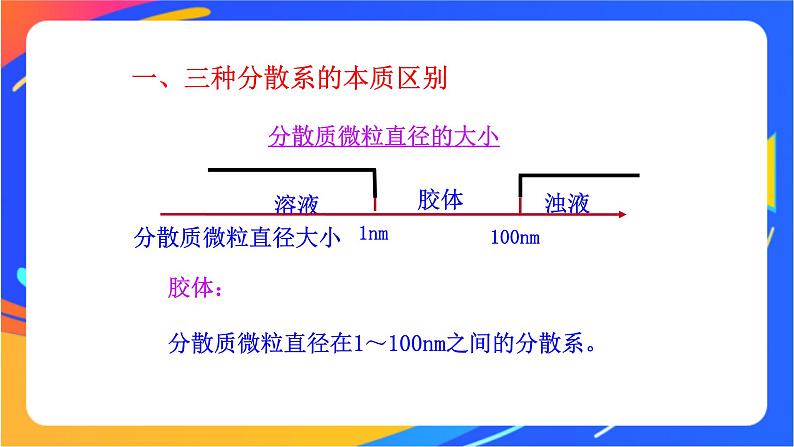 一、三种分散系的本质区别

分散质微粒直径的大小

溶液 胶体 浊液

分散质微粒直径大小 1nm 100nm

胶体：

分散质微粒直径在1～100nm之间的分散系。